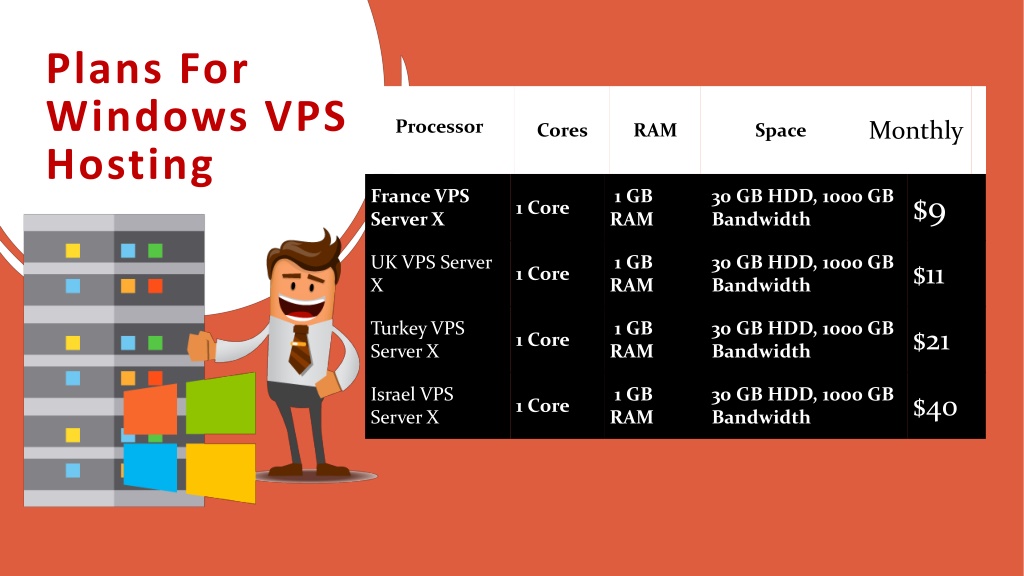 Plans For Windows VPS Hosting

| Processor | Cores | RAM | Space | Monthly |
|---|---|---|---|---|
| France VPS Server X | 1 Core | 1 GB RAM | 30 GB HDD, 1000 GB Bandwidth | $9 |
| UK VPS Server X | 1 Core | 1 GB RAM | 30 GB HDD, 1000 GB Bandwidth | $11 |
| Turkey VPS Server X | 1 Core | 1 GB RAM | 30 GB HDD, 1000 GB Bandwidth | $21 |
| Israel VPS Server X | 1 Core | 1 GB RAM | 30 GB HDD, 1000 GB Bandwidth | $40 |